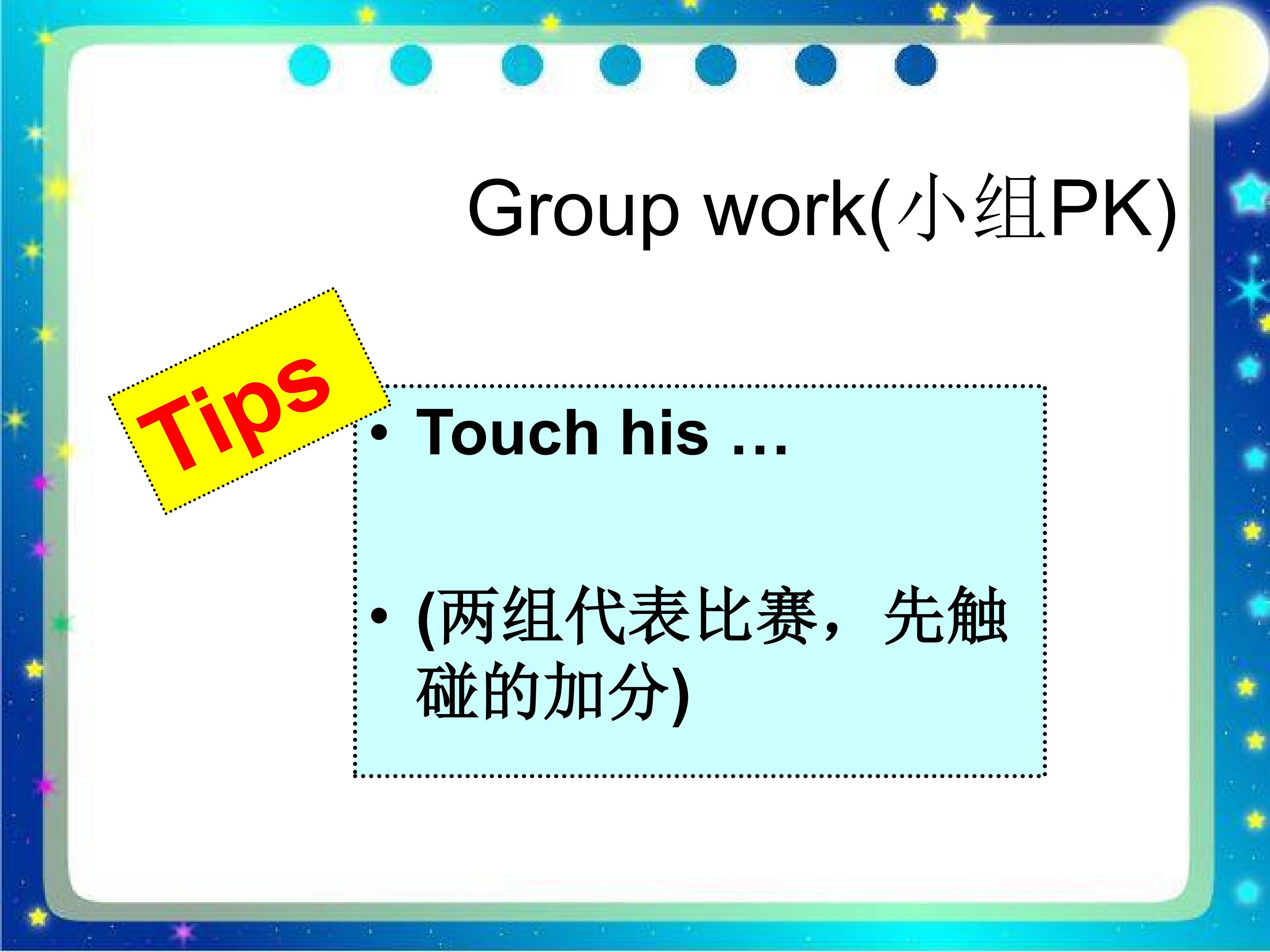 Group work(小组PK)

Tips

• Touch his …

• (两组代表比赛，先触碰的加分)